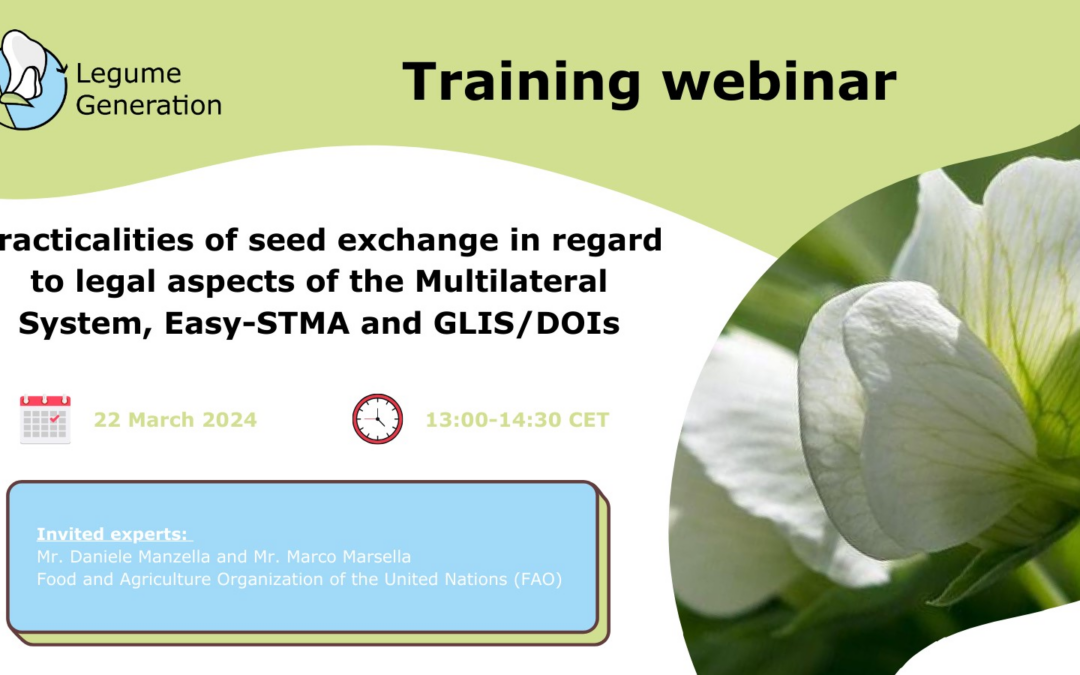 Legume Generation

Training webinar

racticalities of seed exchange in regard to legal aspects of the Multilateral System, Easy-STMA and GLIS/DOIs

22 March 2024

13:00-14:30 CET

Invited experts:
Mr. Daniele Manzella and Mr. Marco Marsella
Food and Agriculture Organization of the United Nations (FAO)